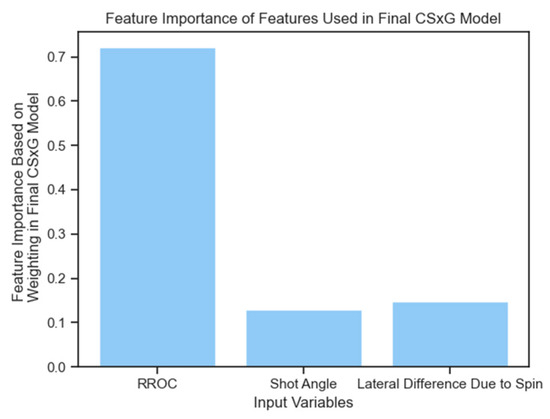 Feature Importance of Features Used in Final CSxG Model

Feature Importance Based on Weighting in Final CSxG Model

0.7
0.6
0.5
0.4
0.3
0.2
0.1
0.0

RROC
Shot Angle
Lateral Difference Due to Spin

Input Variables